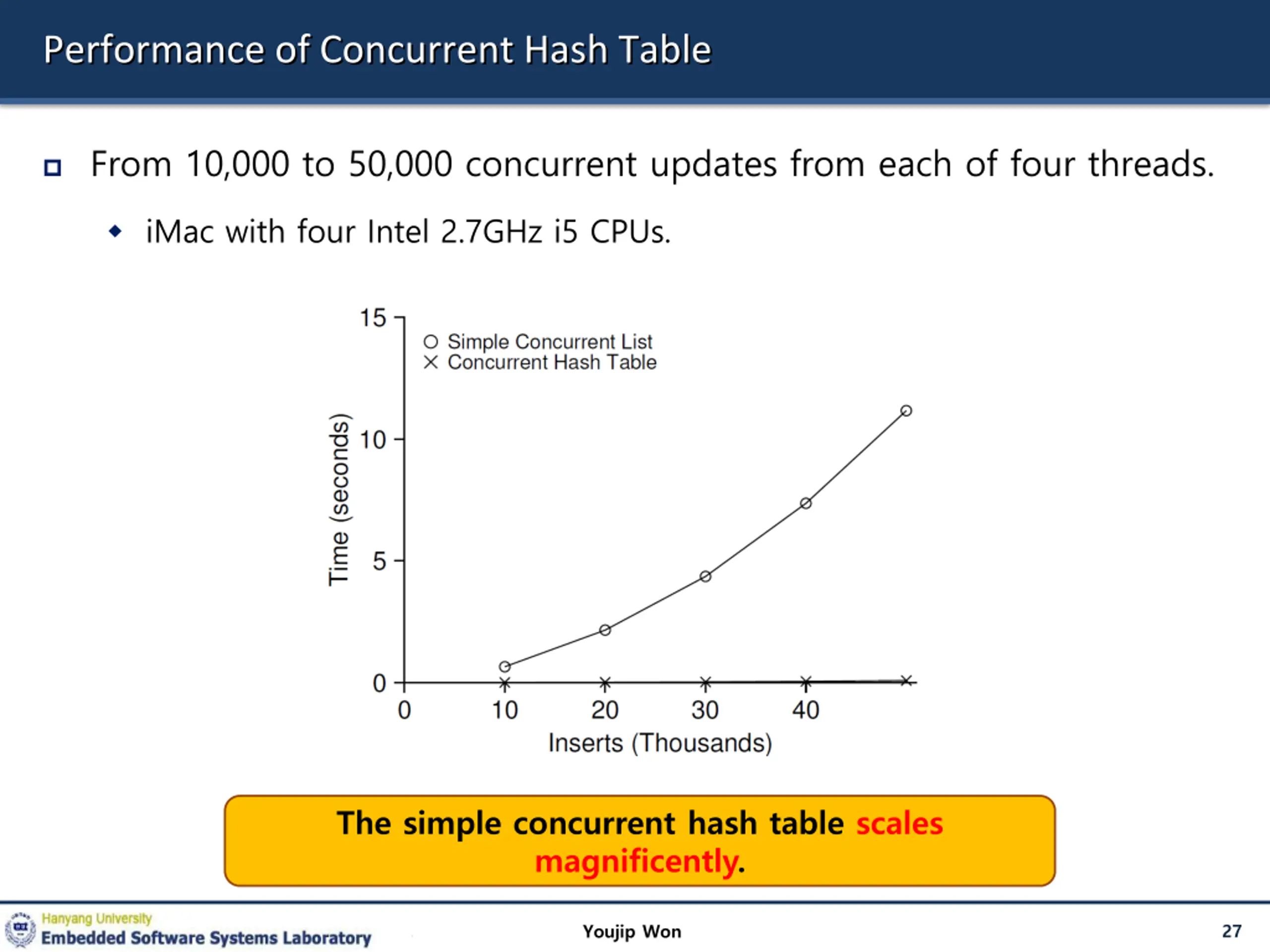 Performance of Concurrent Hash Table

From 10,000 to 50,000 concurrent updates from each of four threads.

iMac with four Intel 2.7GHz i5 CPUs.

15
10
5
0
Time (seconds)
Simple Concurrent List
Concurrent Hash Table
0
10
20
30
40
Inserts (Thousands)

The simple concurrent hash table scales magnificently.

Hanyang University
Embedded Software Systems Laboratory
Youjip Won
27